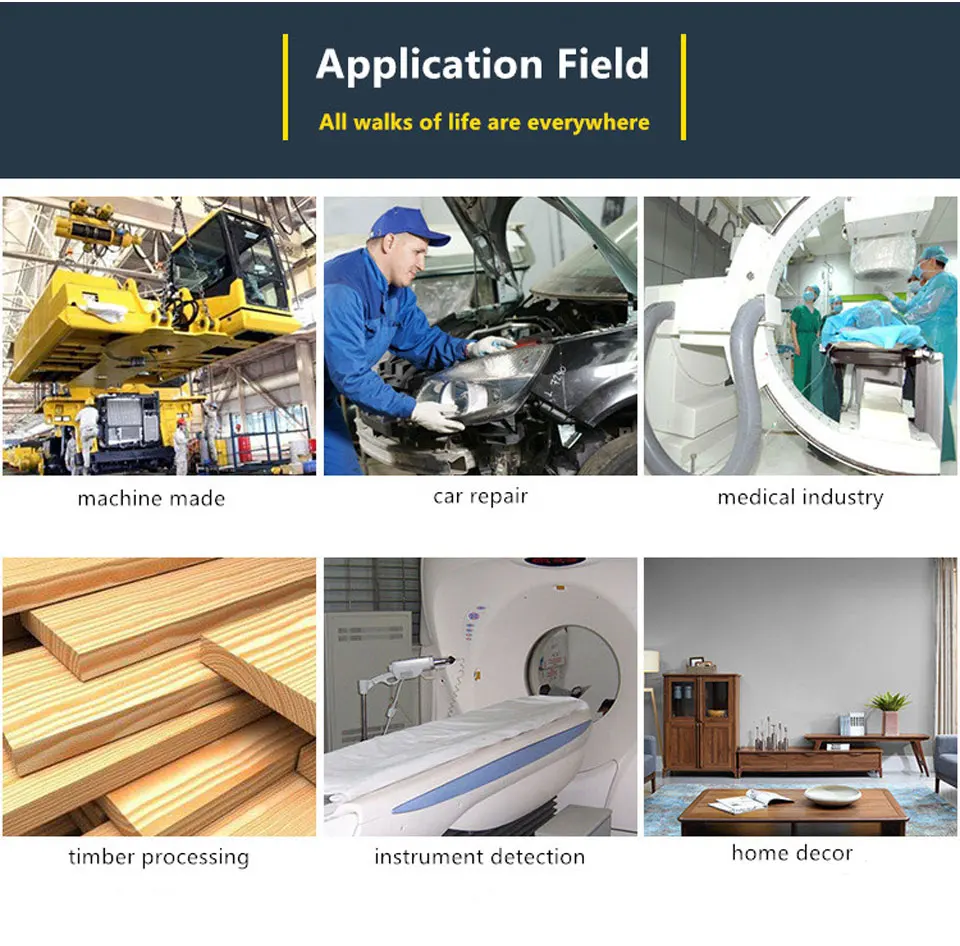 Application Field
All walks of life are everywhere

machine made

car repair

medical industry

timber processing

instrument detection

home decor